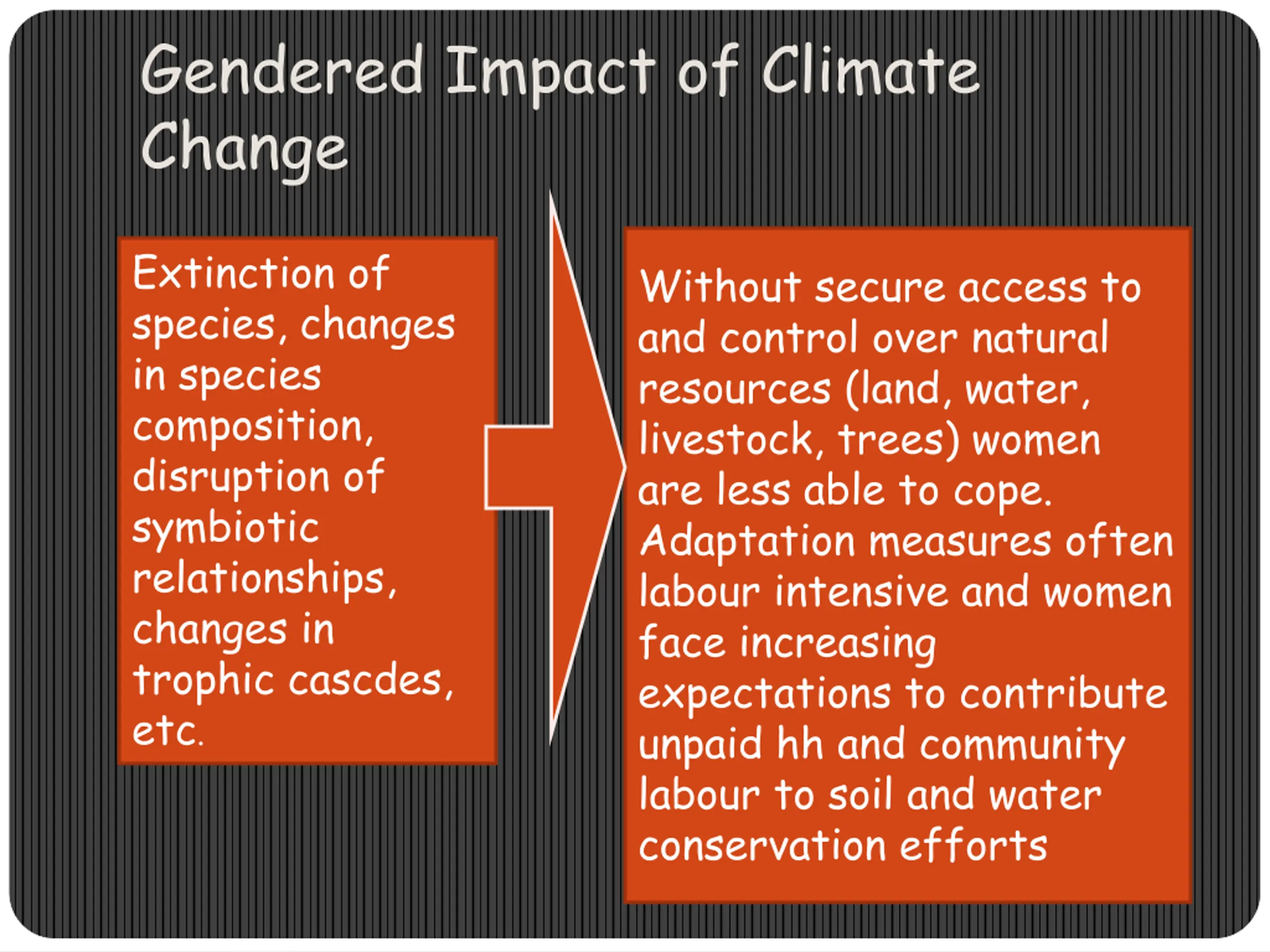 Gendered Impact of Climate Change

Extinction of species, changes in species composition, disruption of symbiotic relationships, changes in trophic cascdes, etc.

Without secure access to and control over natural resources (land, water, livestock, trees) women are less able to cope. Adaptation measures often labour intensive and women face increasing expectations to contribute unpaid hh and community labour to soil and water conservation efforts